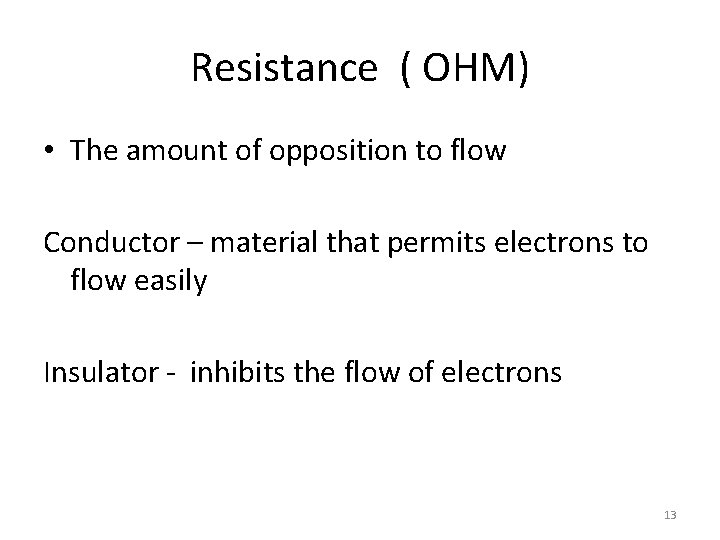 Resistance ( OHM)

• The amount of opposition to flow

Conductor – material that permits electrons to flow easily

Insulator - inhibits the flow of electrons

13